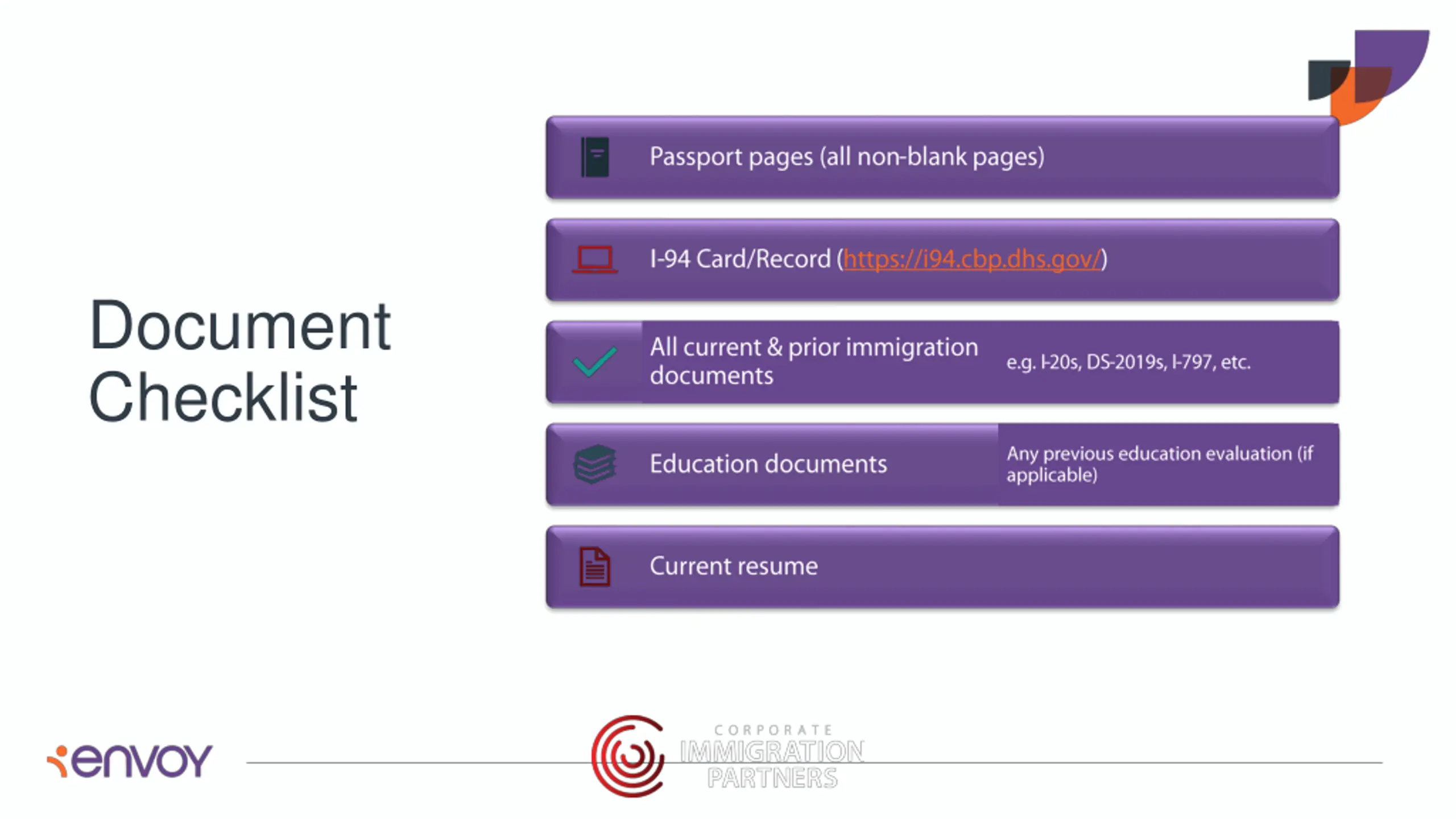 Document Checklist

Passport pages (all non-blank pages)

I-94 Card/Record (https://i94.cbp.dhs.gov/)

All current & prior immigration documents

e.g. I-20s, DS-2019s, I-797, etc.

Education documents

Any previous education evaluation (if applicable)

Current resume

envoy

CORPORATE IMMIGRATION PARTNERS